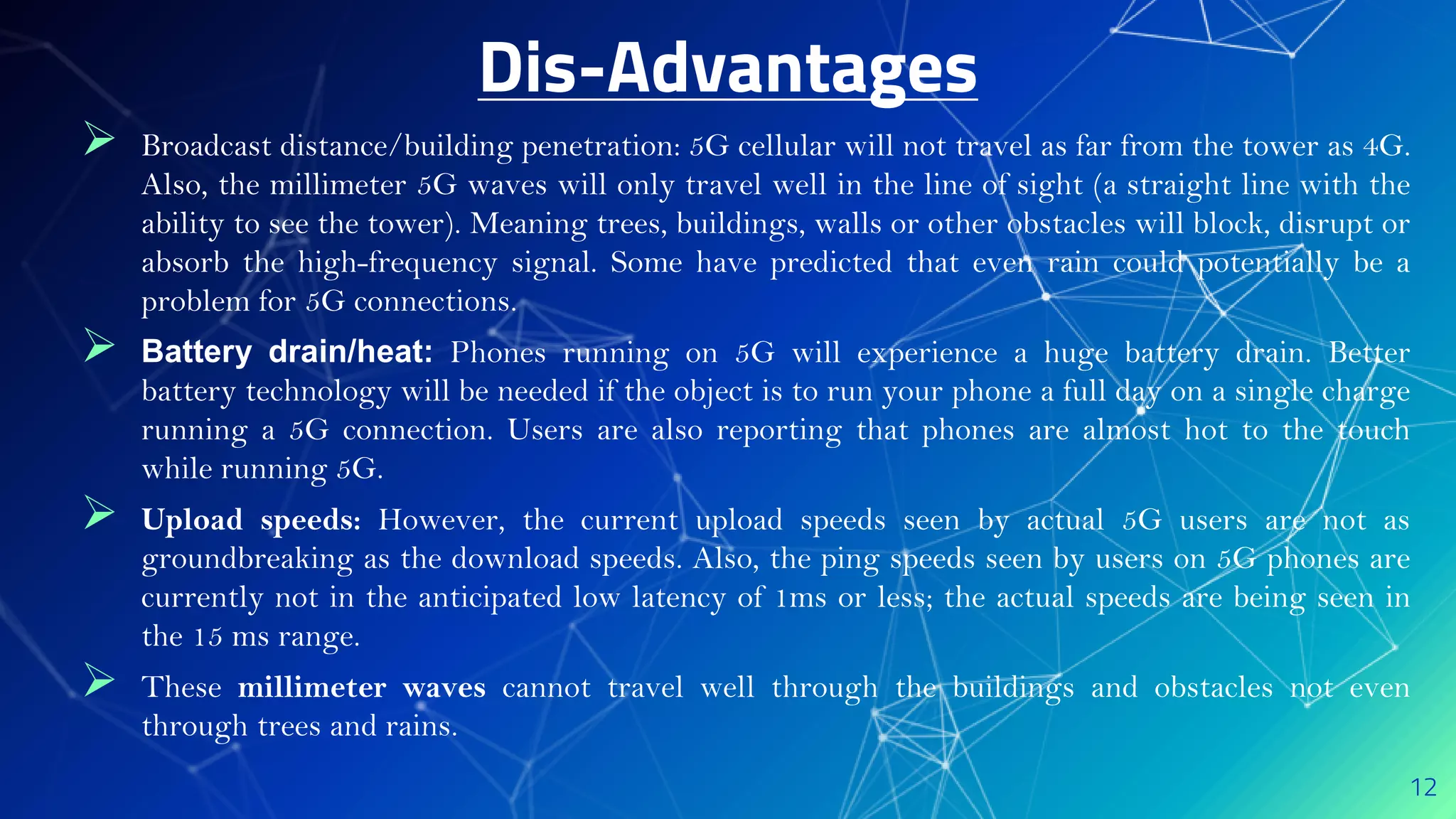 Dis-Advantages

➢ Broadcast distance/building penetration: 5G cellular will not travel as far from the tower as 4G. Also, the millimeter 5G waves will only travel well in the line of sight (a straight line with the ability to see the tower). Meaning trees, buildings, walls or other obstacles will block, disrupt or absorb the high-frequency signal. Some have predicted that even rain could potentially be a problem for 5G connections.

➢ Battery drain/heat: Phones running on 5G will experience a huge battery drain. Better battery technology will be needed if the object is to run your phone a full day on a single charge running a 5G connection. Users are also reporting that phones are almost hot to the touch while running 5G.

➢ Upload speeds: However, the current upload speeds seen by actual 5G users are not as groundbreaking as the download speeds. Also, the ping speeds seen by users on 5G phones are currently not in the anticipated low latency of 1ms or less; the actual speeds are being seen in the 15 ms range.

➢ These millimeter waves cannot travel well through the buildings and obstacles not even through trees and rains.

12